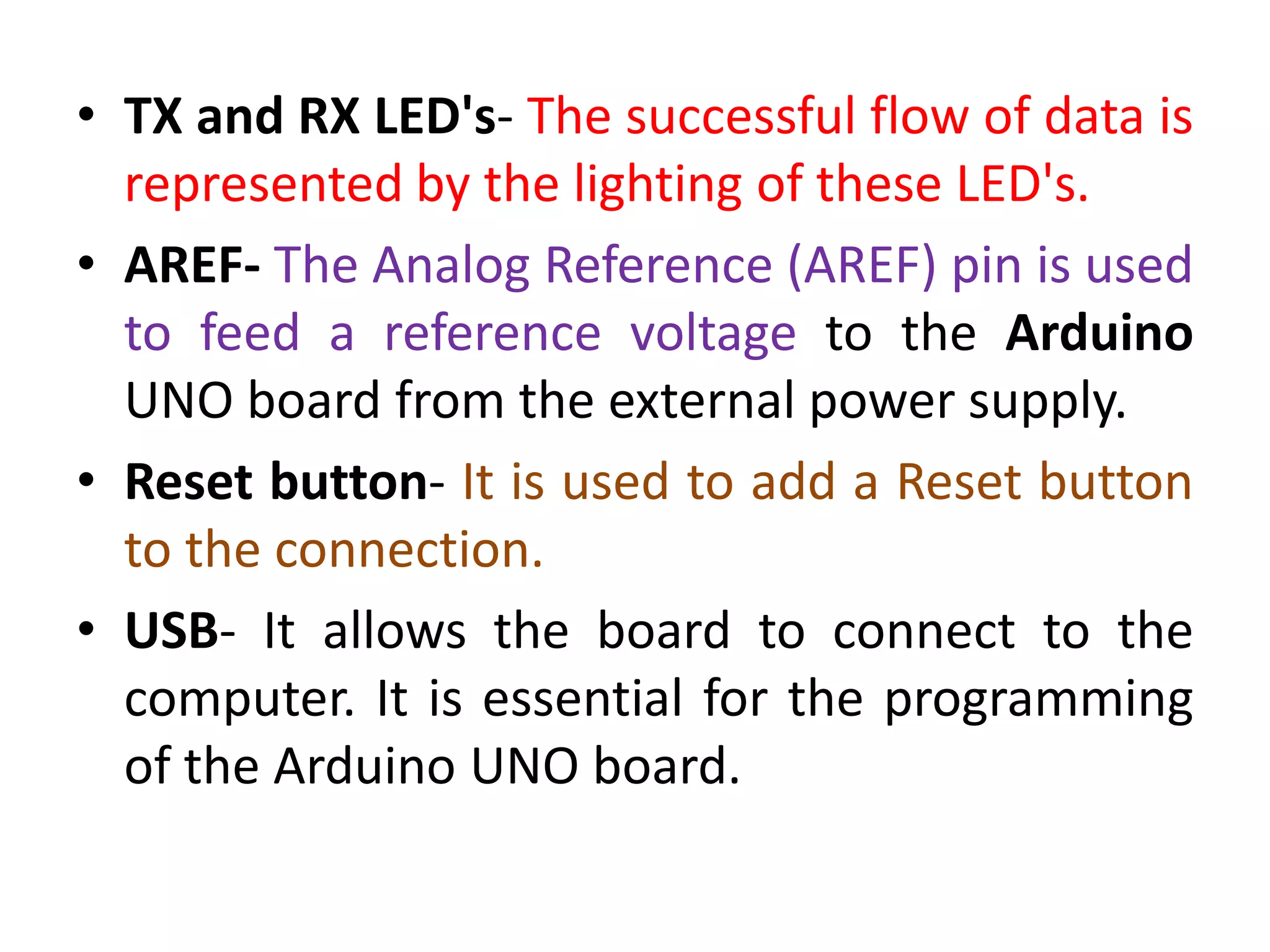 • TX and RX LED's- The successful flow of data is represented by the lighting of these LED's.

• AREF- The Analog Reference (AREF) pin is used to feed a reference voltage to the Arduino UNO board from the external power supply.

• Reset button- It is used to add a Reset button to the connection.

• USB- It allows the board to connect to the computer. It is essential for the programming of the Arduino UNO board.